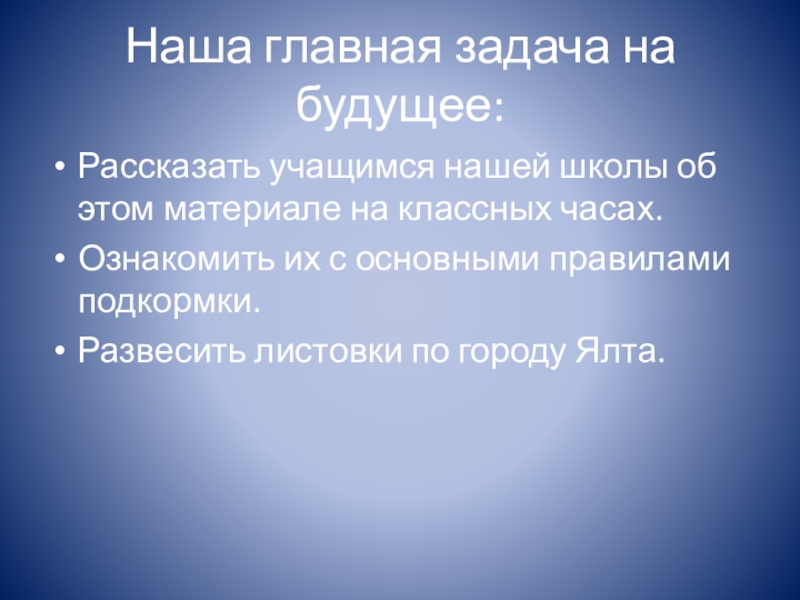 Наша главная задача на будущее:

• Рассказать учащимся нашей школы об этом материале на классных часах.
• Ознакомить их с основными правилами подкормки.
• Развесить листовки по городу Ялта.